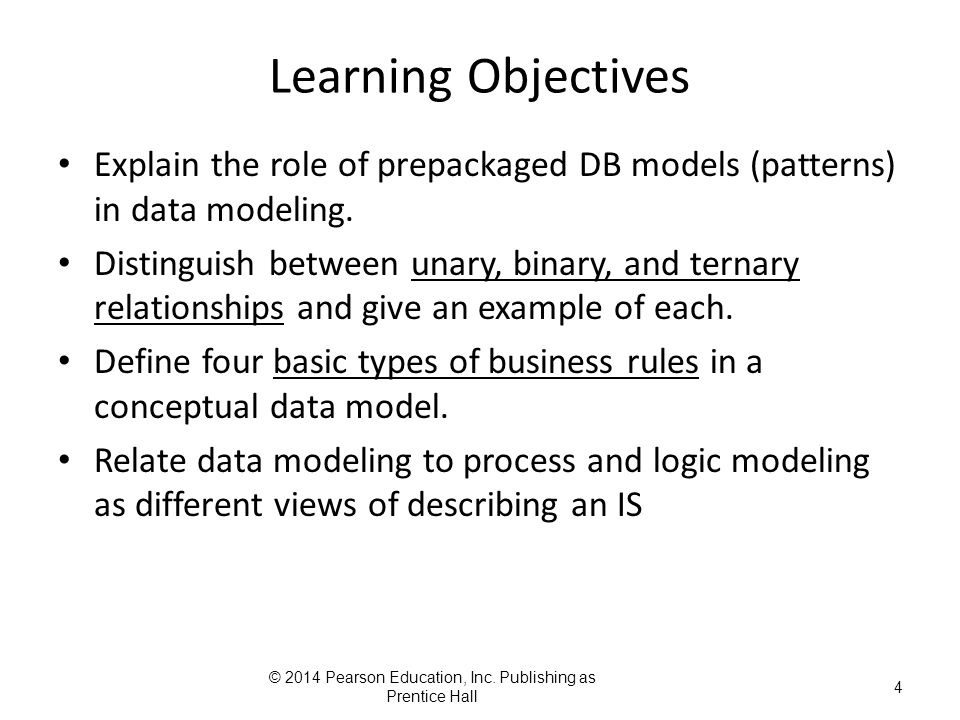 Learning Objectives

• Explain the role of prepackaged DB models (patterns) in data modeling.

• Distinguish between unary, binary, and ternary relationships and give an example of each.

• Define four basic types of business rules in a conceptual data model.

• Relate data modeling to process and logic modeling as different views of describing an IS

© 2014 Pearson Education, Inc. Publishing as Prentice Hall

4